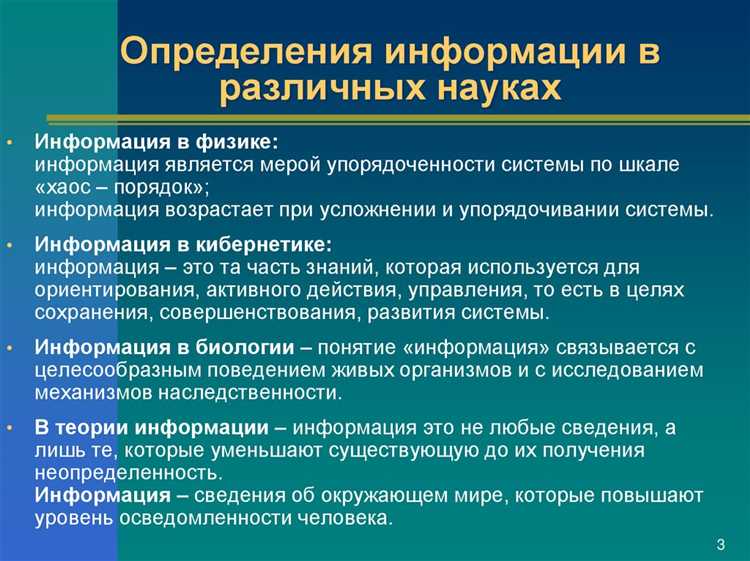 Определения информации в различных науках

• Информация в физике:
информация является мерой упорядоченности системы по шкале «хаос – порядок»;
информация возрастает при усложнении и упорядочивании системы.

• Информация в кибернетике:
информация – это та часть знаний, которая используется для ориентирования, активного действия, управления, то есть в целях сохранения, совершенствования, развития системы.

• Информация в биологии – понятие «информация» связывается с целесообразным поведением живых организмов и с исследованием механизмов наследственности.

• В теории информации – информация это не любые сведения, а лишь те, которые уменьшают существующую до их получения неопределенность.
Информация – сведения об окружающем мире, которые повышают уровень осведомленности человека.

3